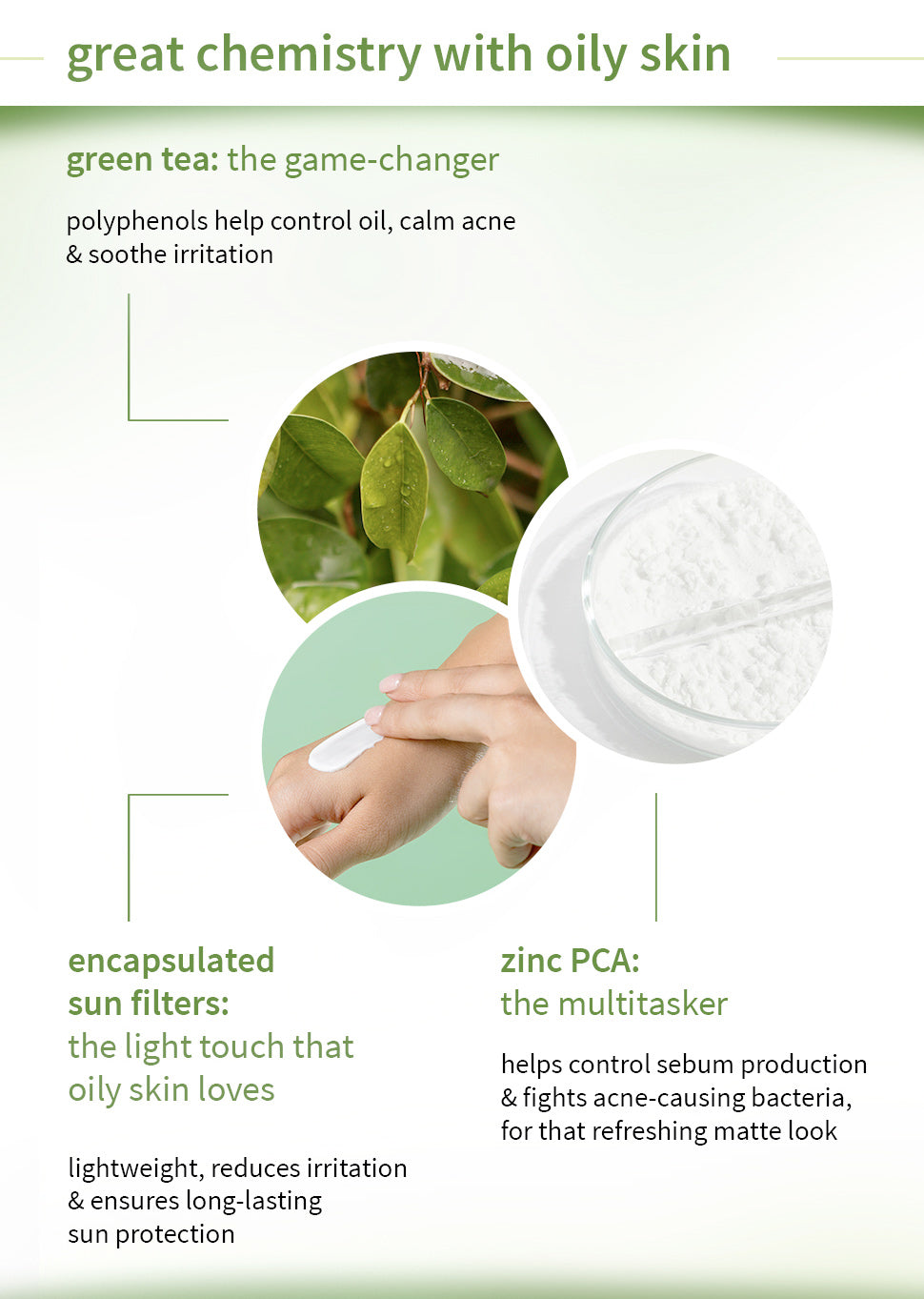 great chemistry with oily skin

green tea: the game-changer

polyphenols help control oil, calm acne & soothe irritation

encapsulated sun filters: the light touch that oily skin loves

lightweight, reduces irritation & ensures long-lasting sun protection

zinc PCA: the multitasker

helps control sebum production & fights acne-causing bacteria, for that refreshing matte look